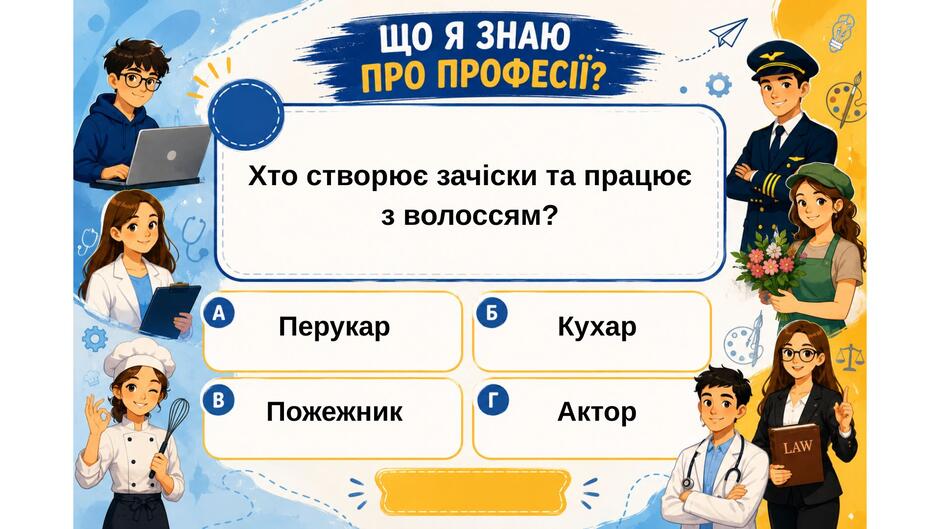 ЩО Я ЗНАЮ
ПРО ПРОФЕСІЇ?

Хто створює зачіски та працює з волоссям?

А Перукар

Б Кухар

В Пожежник

Г Актор

LAW